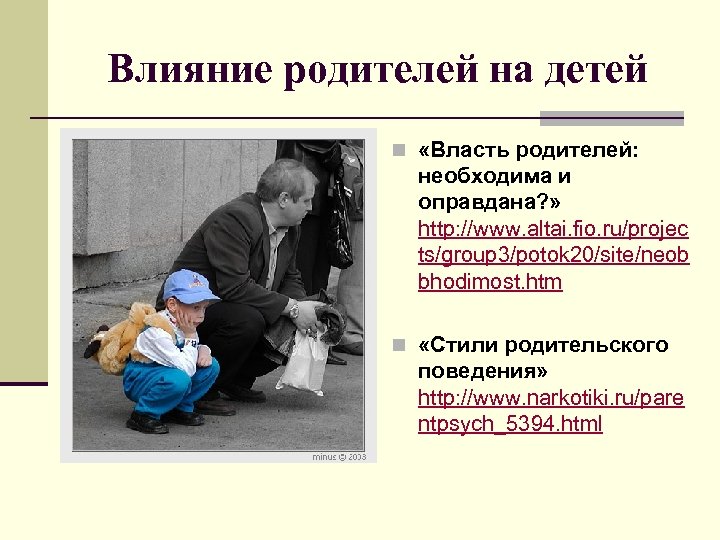 Влияние родителей на детей

minus © 2003

«Власть родителей: необходима и оправдана?» http://www.altai.fio.ru/projects/group3/potok20/site/neobbhodimost.htm

«Стили родительского поведения» http://www.narkotiki.ru/parentpsych_5394.html